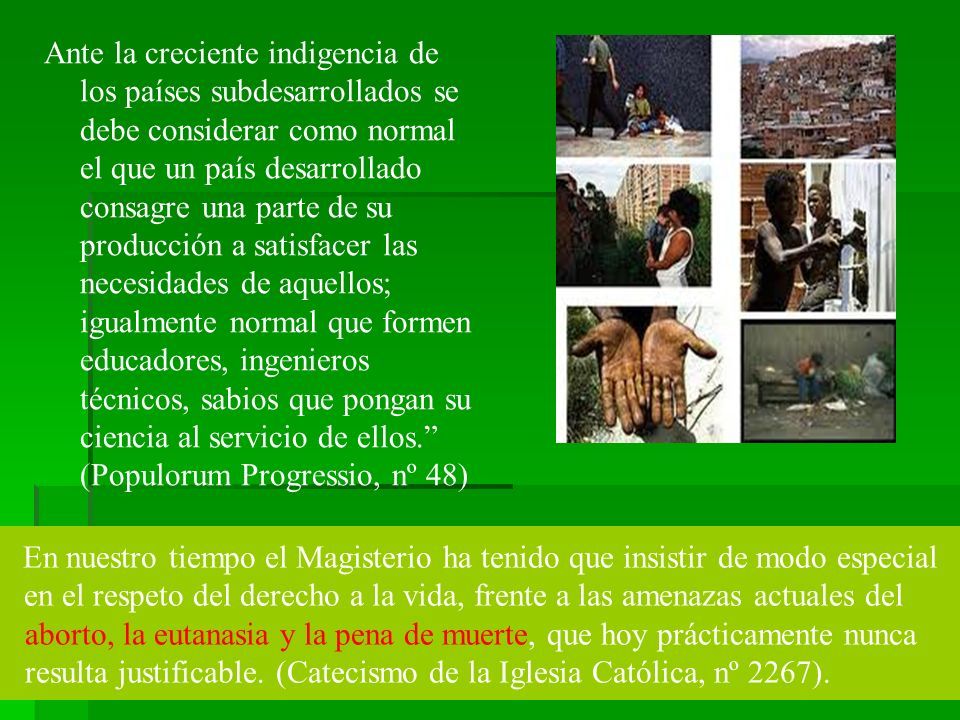 Ante la creciente indigencia de los países subdesarrollados se debe considerar como normal el que un país desarrollado consagre una parte de su producción a satisfacer las necesidades de aquellos; igualmente normal que formen educadores, ingenieros técnicos, sabios que pongan su ciencia al servicio de ellos.” (Populorum Progressio, nº 48)

En nuestro tiempo el Magisterio ha tenido que insistir de modo especial en el respeto del derecho a la vida, frente a las amenazas actuales del aborto, la eutanasia y la pena de muerte, que hoy prácticamente nunca resulta justificable. (Catecismo de la Iglesia Católica, nº 2267).